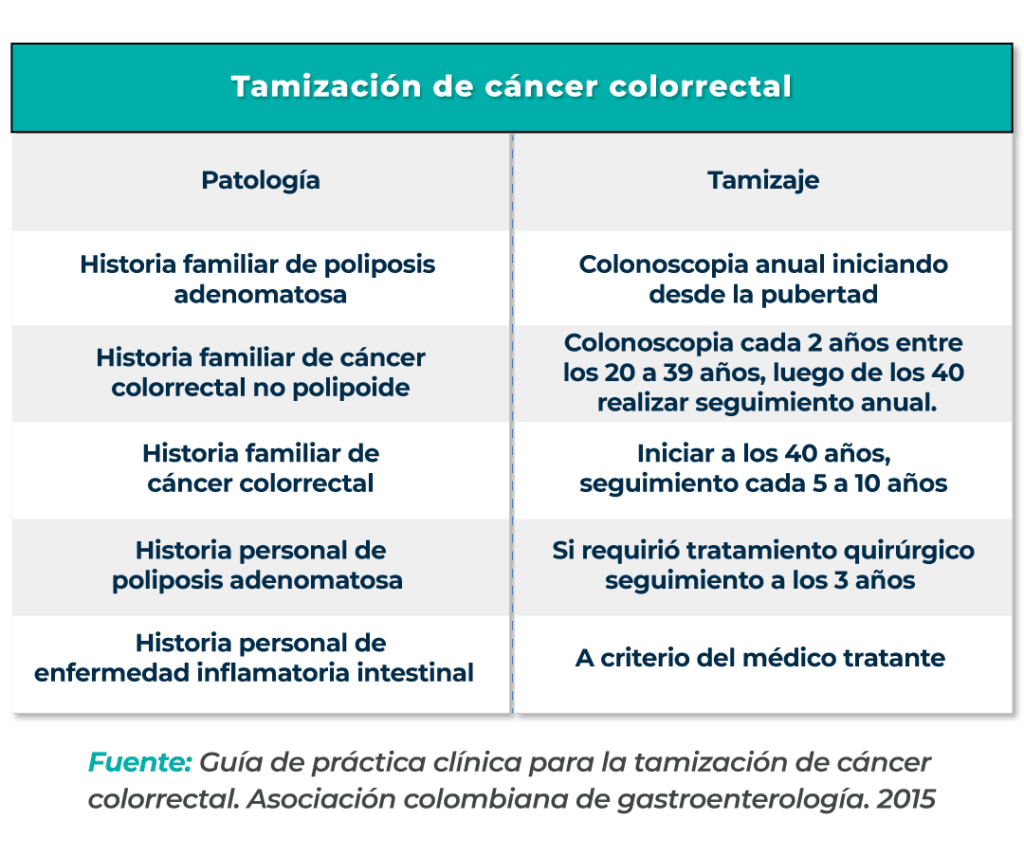 Tamización de cáncer colorrectal

| Patología | Tamizaje |
|---|---|
| Historia familiar de poliposis adenomatosa | Colonoscopia anual iniciando desde la pubertad |
| Historia familiar de cáncer colorrectal no polipoide | Colonoscopia cada 2 años entre los 20 a 39 años, luego de los 40 realizar seguimiento anual. |
| Historia familiar de cáncer colorrectal | Iniciar a los 40 años, seguimiento cada 5 a 10 años |
| Historia personal de poliposis adenomatosa | Si requirió tratamiento quirúrgico seguimiento a los 3 años |
| Historia personal de enfermedad inflamatoria intestinal | A criterio del médico tratante |

Fuente: Guía de práctica clínica para la tamización de cáncer colorrectal. Asociación colombiana de gastroenterología. 2015